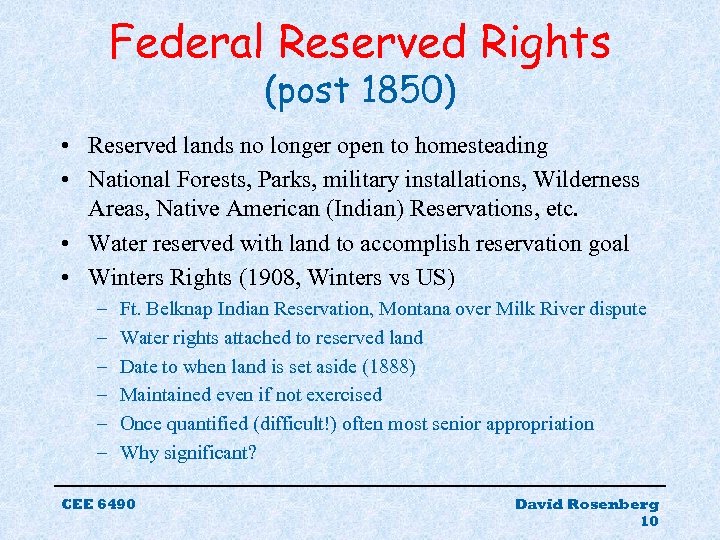 Federal Reserved Rights
(post 1850)

• Reserved lands no longer open to homesteading
• National Forests, Parks, military installations, Wilderness Areas, Native American (Indian) Reservations, etc.
• Water reserved with land to accomplish reservation goal
• Winters Rights (1908, Winters vs US)
– Ft. Belknap Indian Reservation, Montana over Milk River dispute
– Water rights attached to reserved land
– Date to when land is set aside (1888)
– Maintained even if not exercised
– Once quantified (difficult!) often most senior appropriation
– Why significant?

CEE 6490

David Rosenberg
10